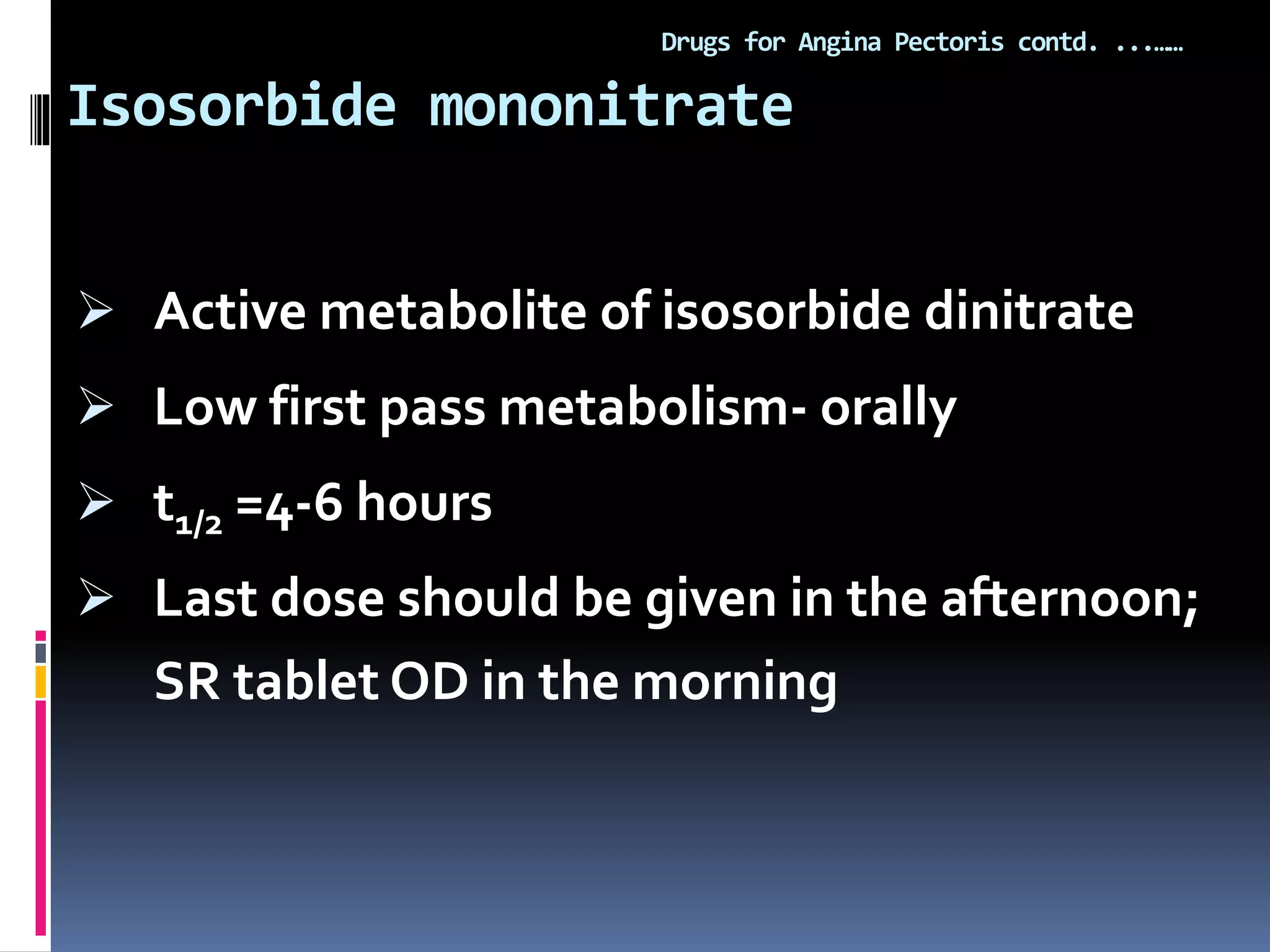 Drugs for Angina Pectoris contd. ...……

Isosorbide mononitrate

➢ Active metabolite of isosorbide dinitrate

➢ Low first pass metabolism- orally

➢ $t_{1/2}$ =4-6 hours

➢ Last dose should be given in the afternoon; SR tablet OD in the morning